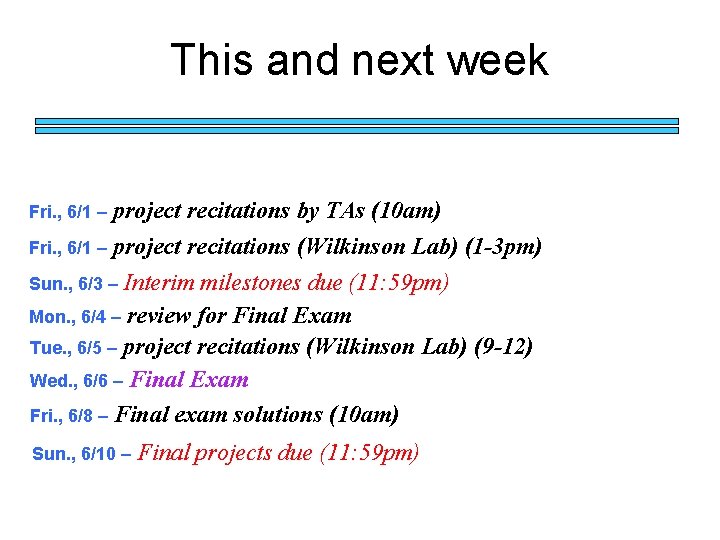 This and next week

Fri., 6/1 – project recitations by TAs (10am)

Fri., 6/1 – project recitations (Wilkinson Lab) (1-3pm)

Sun., 6/3 – Interim milestones due (11:59pm)

Mon., 6/4 – review for Final Exam

Tue., 6/5 – project recitations (Wilkinson Lab) (9-12)

Wed., 6/6 – Final Exam

Fri., 6/8 – Final exam solutions (10am)

Sun., 6/10 – Final projects due (11:59pm)